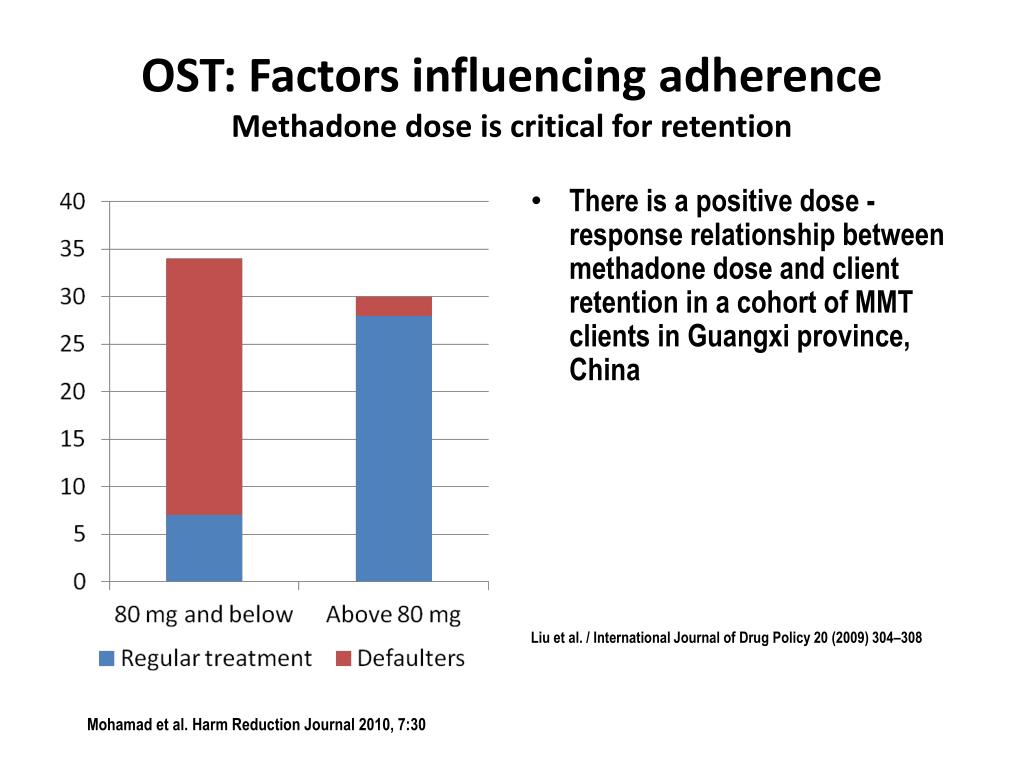 OST: Factors influencing adherence
Methadone dose is critical for retention

40
35
30
25
20
15
10
5
0

80 mg and below
Above 80 mg

Regular treatment
Defaulters

• There is a positive dose - response relationship between methadone dose and client retention in a cohort of MMT clients in Guangxi province, China

Liu et al. / International Journal of Drug Policy 20 (2009) 304–308

Mohamad et al. Harm Reduction Journal 2010, 7:30